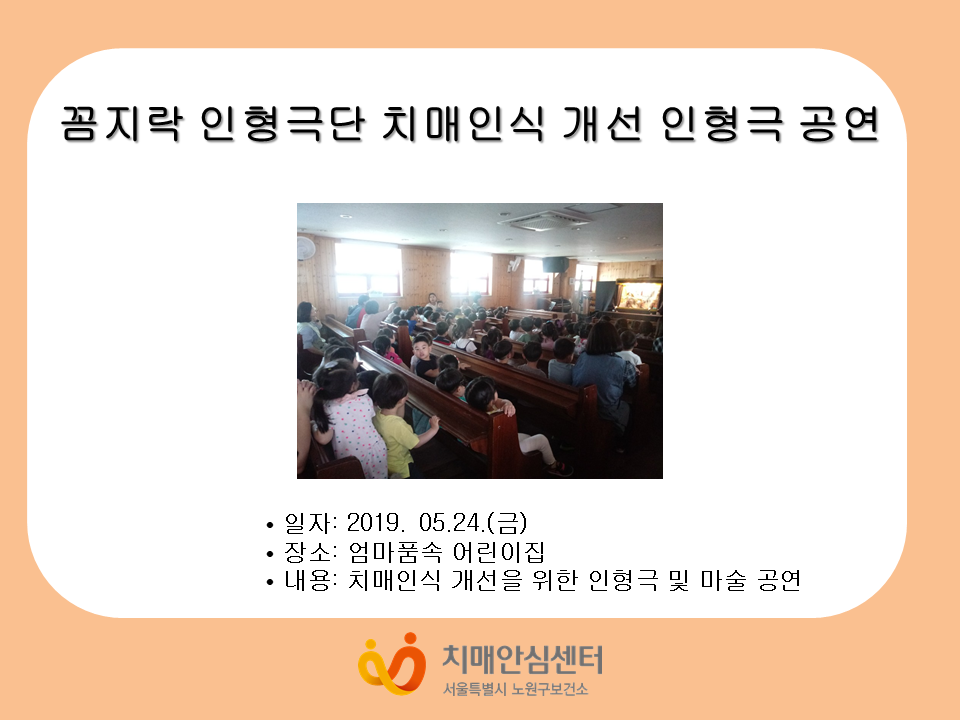 꼼지락 인형극단 치매인식 개선 인형극 공연

• 일자: 2019. 05.24.(금)
• 장소: 엄마품속 어린이집
• 내용: 치매인식 개선을 위한 인형극 및 마술 공연

치매안심센터
서울특별시 노원구보건소